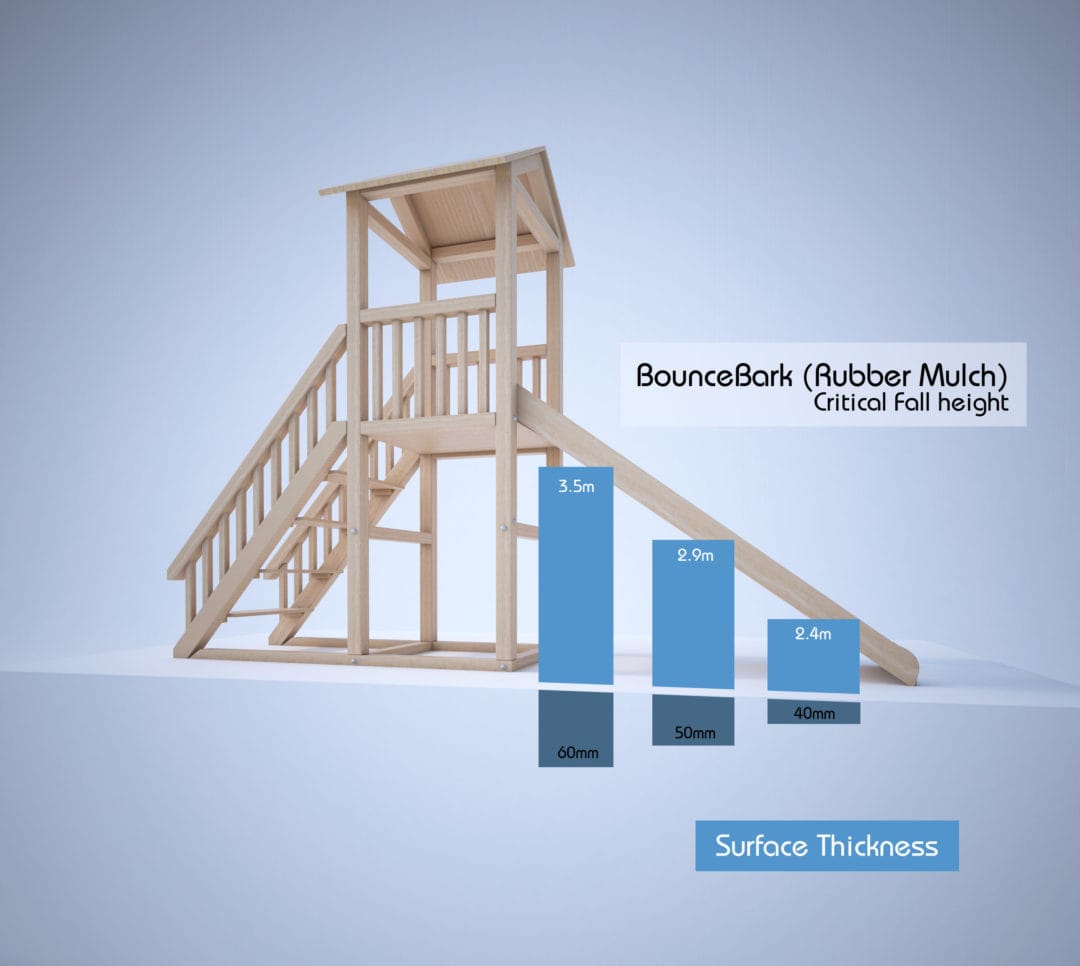 BounceBark (Rubber Mulch)
Critical Fall height

3.5m

2.9m

2.4m

60mm

50mm

40mm

Surface Thickness